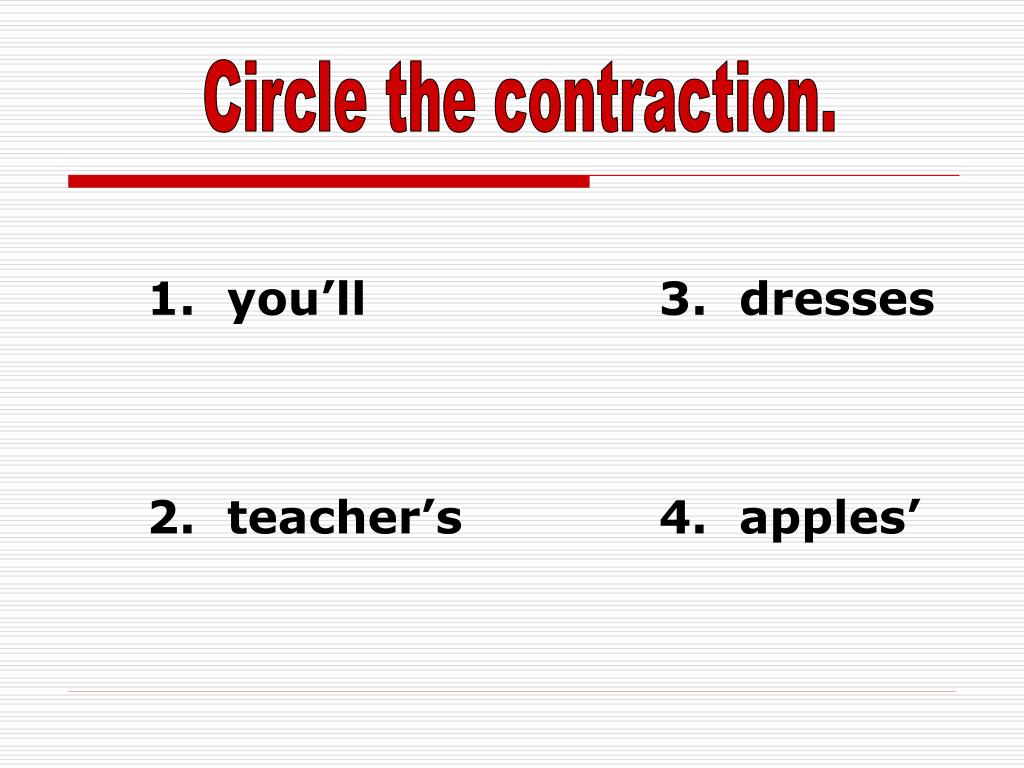 Circle the contraction.

1. you’ll

2. teacher’s

3. dresses

4. apples’